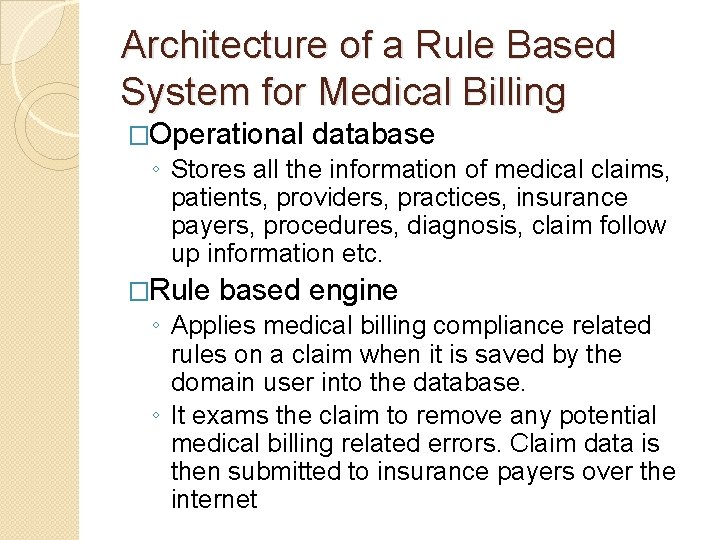 Architecture of a Rule Based System for Medical Billing

□Operational database

◦ Stores all the information of medical claims, patients, providers, practices, insurance payers, procedures, diagnosis, claim follow up information etc.

□Rule based engine

◦ Applies medical billing compliance related rules on a claim when it is saved by the domain user into the database.

◦ It exams the claim to remove any potential medical billing related errors. Claim data is then submitted to insurance payers over the internet